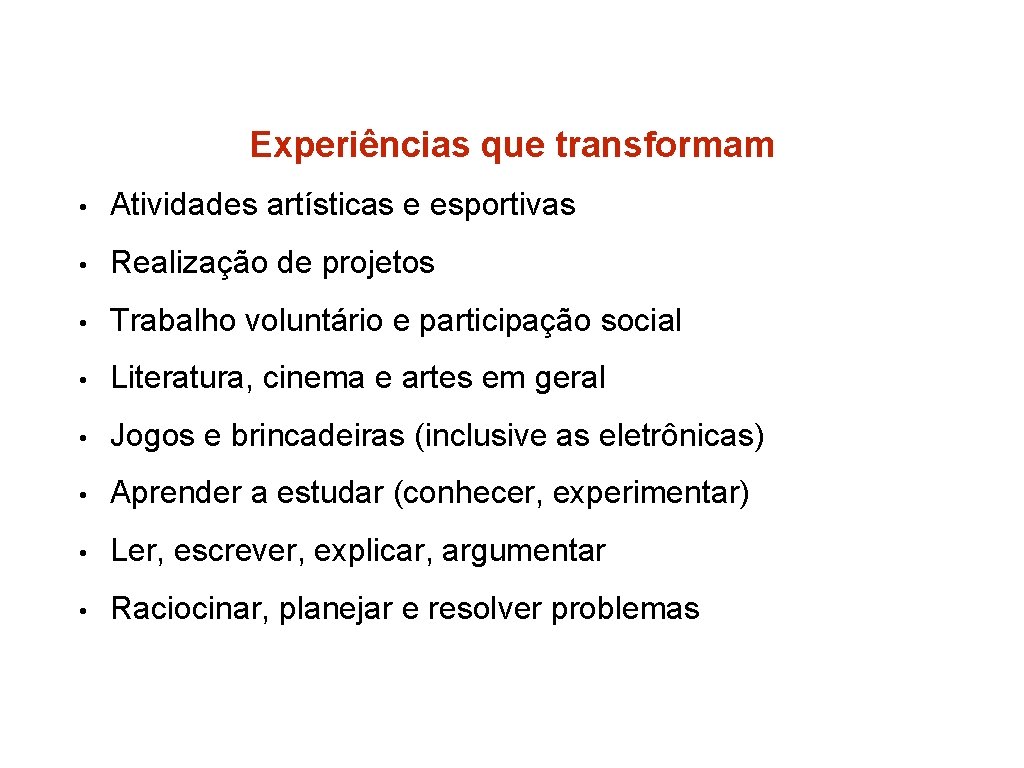 Experiências que transformam

• Atividades artísticas e esportivas
• Realização de projetos
• Trabalho voluntário e participação social
• Literatura, cinema e artes em geral
• Jogos e brincadeiras (inclusive as eletrônicas)
• Aprender a estudar (conhecer, experimentar)
• Ler, escrever, explicar, argumentar
• Raciocinar, planejar e resolver problemas